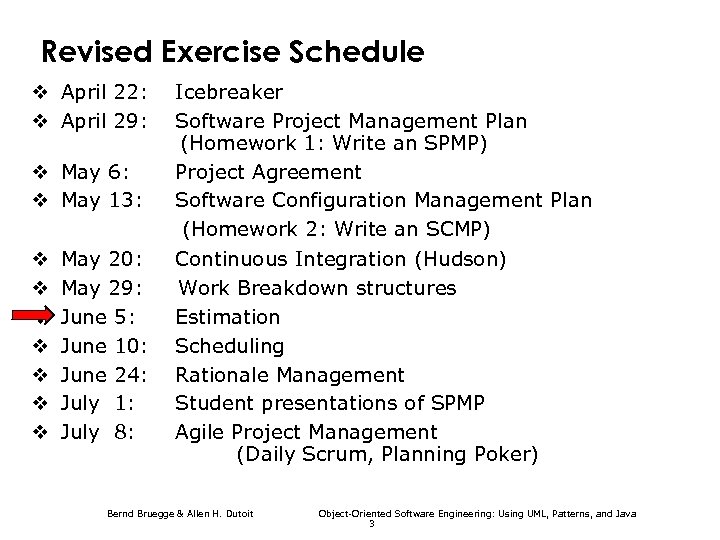 Revised Exercise Schedule

❖ April 22: Icebreaker
❖ April 29: Software Project Management Plan (Homework 1: Write an SPMP)
❖ May 6: Project Agreement
❖ May 13: Software Configuration Management Plan (Homework 2: Write an SCMP)
❖ May 20: Continuous Integration (Hudson)
❖ May 29: Work Breakdown structures
❖ June 5: Estimation
❖ June 10: Scheduling
❖ June 24: Rationale Management
❖ July 1: Student presentations of SPMP
❖ July 8: Agile Project Management (Daily Scrum, Planning Poker)

Bernd Bruegge & Allen H. Dutoit Object-Oriented Software Engineering: Using UML, Patterns, and Java
3